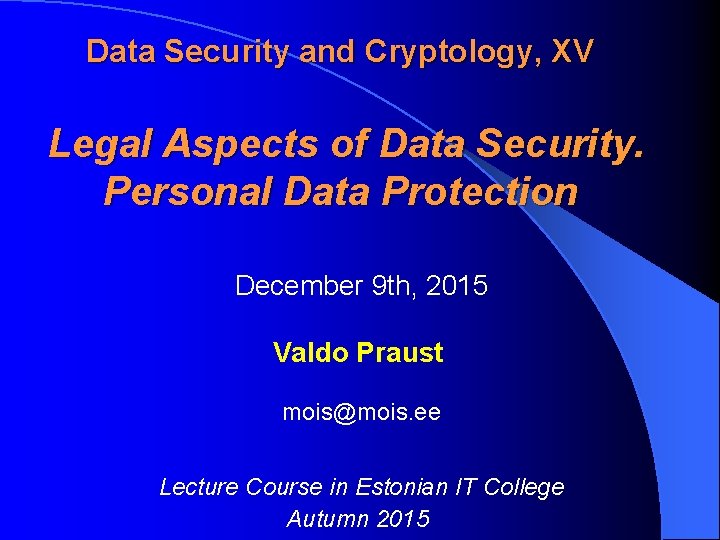 Data Security and Cryptology, XV

Legal Aspects of Data Security. Personal Data Protection

December 9th, 2015

Valdo Praust

mois@mois.ee

Lecture Course in Estonian IT College
Autumn 2015